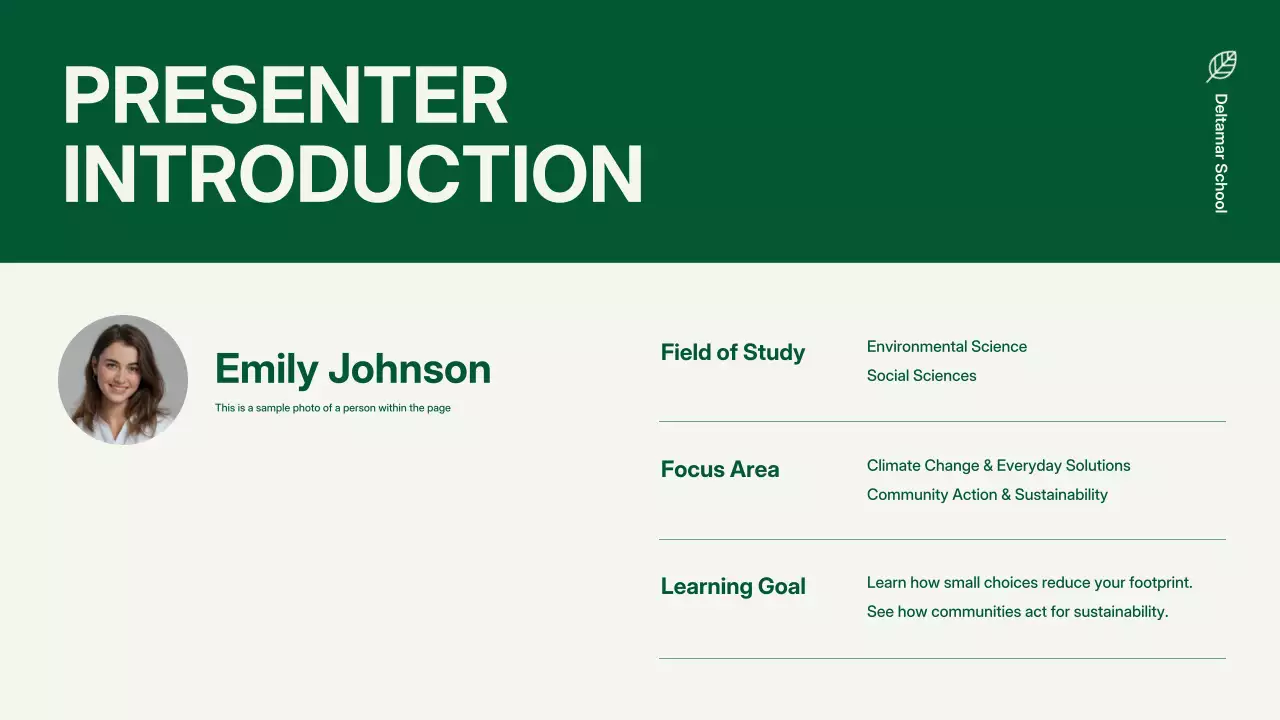 PRESENTER INTRODUCTION

Deltamar School

Emily Johnson

This is a sample photo of a person within the page

Field of Study

Environmental Science
Social Sciences

Focus Area

Climate Change & Everyday Solutions
Community Action & Sustainability

Learning Goal

Learn how small choices reduce your footprint.
See how communities act for sustainability.